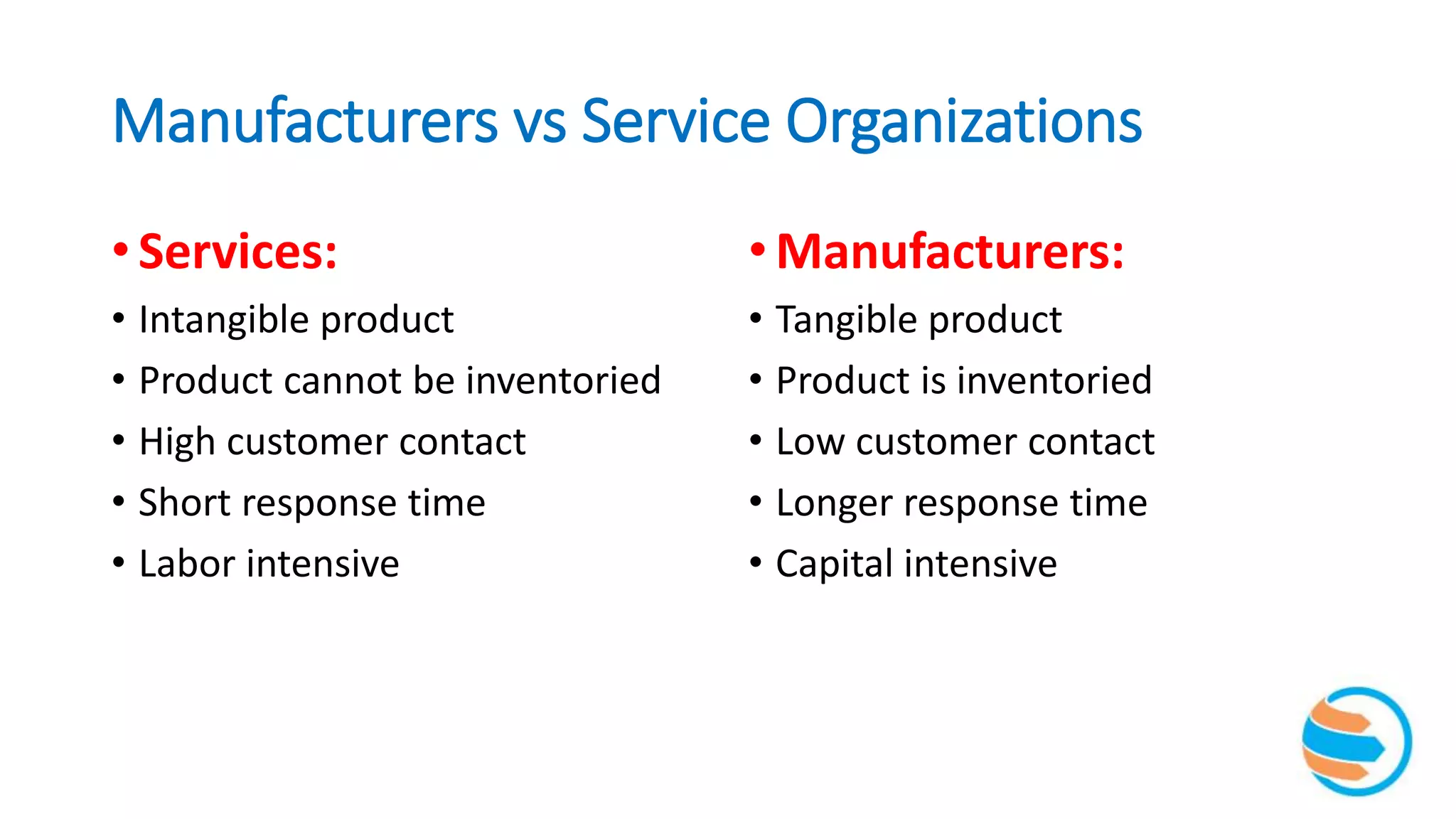 Manufacturers vs Service Organizations

• Services:
• Intangible product
• Product cannot be inventoried
• High customer contact
• Short response time
• Labor intensive

• Manufacturers:
• Tangible product
• Product is inventoried
• Low customer contact
• Longer response time
• Capital intensive